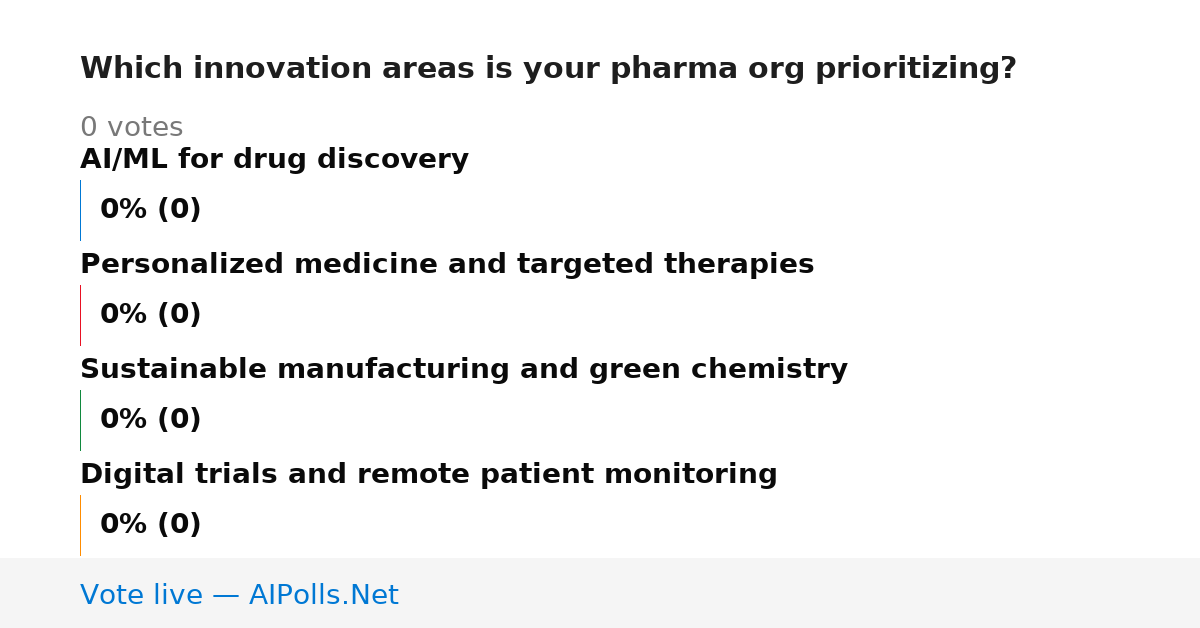 Which innovation areas is your pharma org prioritizing?

0 votes

AI/ML for drug discovery

0% (0)

Personalized medicine and targeted therapies

0% (0)

Sustainable manufacturing and green chemistry

0% (0)

Digital trials and remote patient monitoring

0% (0)

Vote live — AIPolls.Net